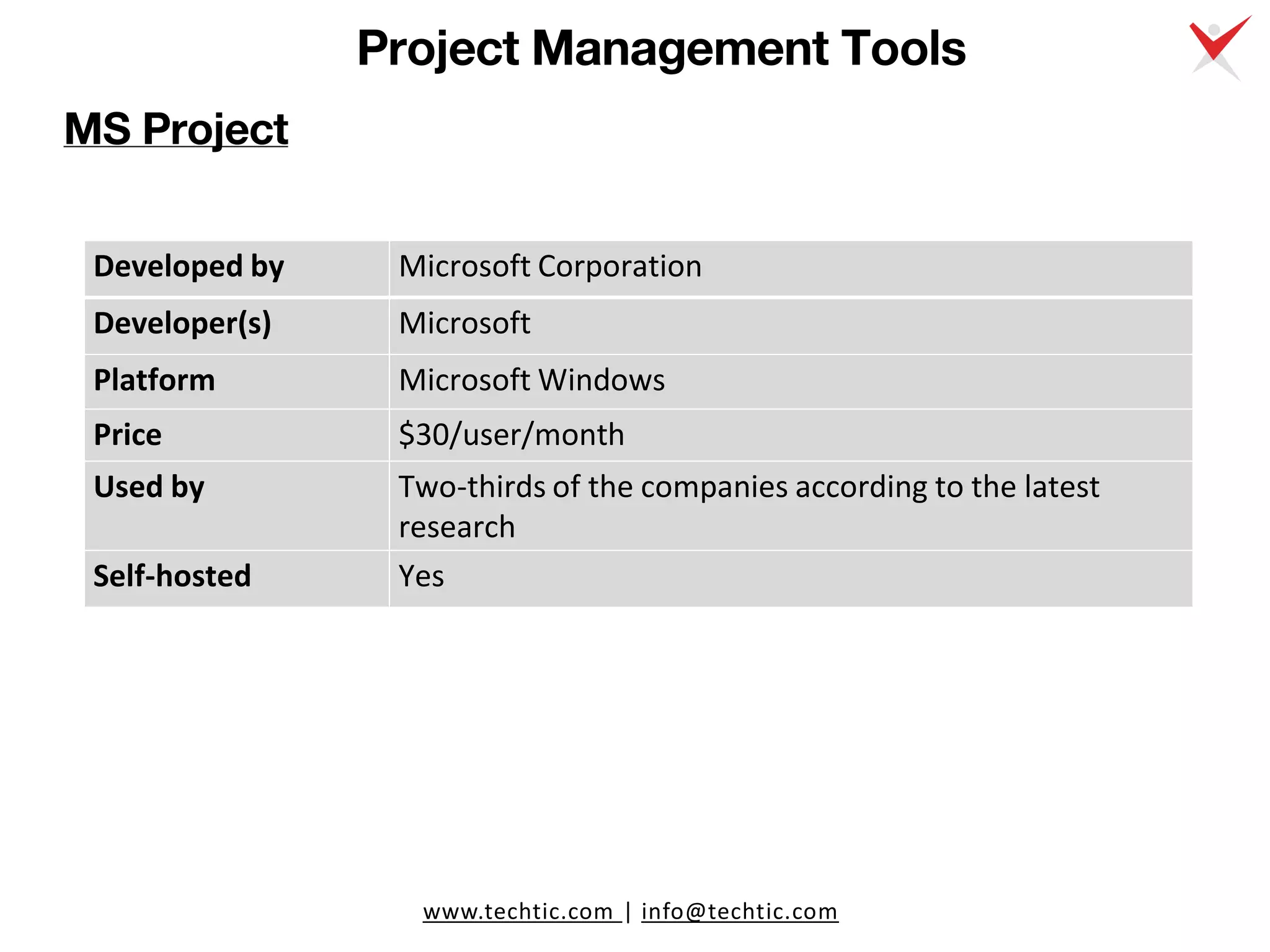 Project Management Tools

MS Project

| Developed by | Microsoft Corporation |
|---|---|
| Developer(s) | Microsoft |
| Platform | Microsoft Windows |
| Price | \$30/user/month |
| Used by | Two-thirds of the companies according to the latest research |
| Self-hosted | Yes |

www.techtic.com | info@techtic.com